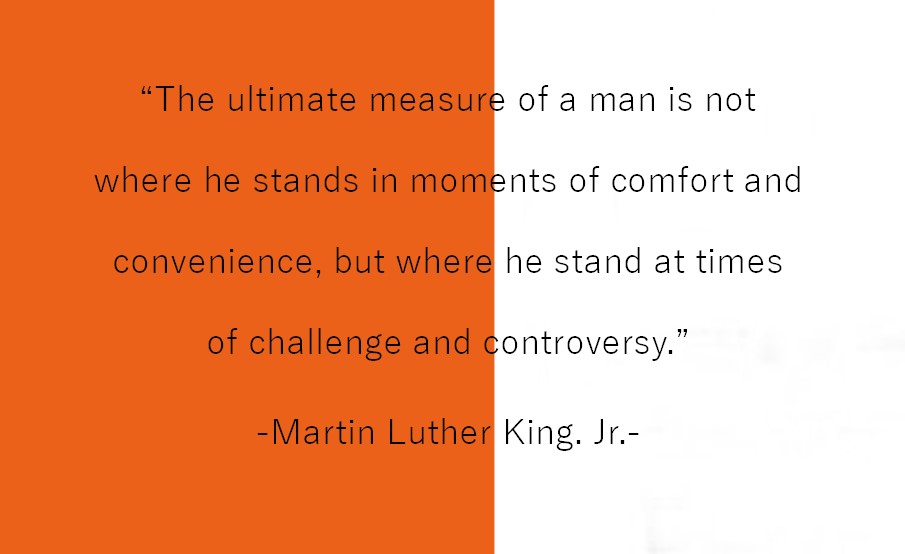 “The ultimate measure of a man is not where he stands in moments of comfort and convenience, but where he stand at times of challenge and controversy.”

-Martin Luther King. Jr.-